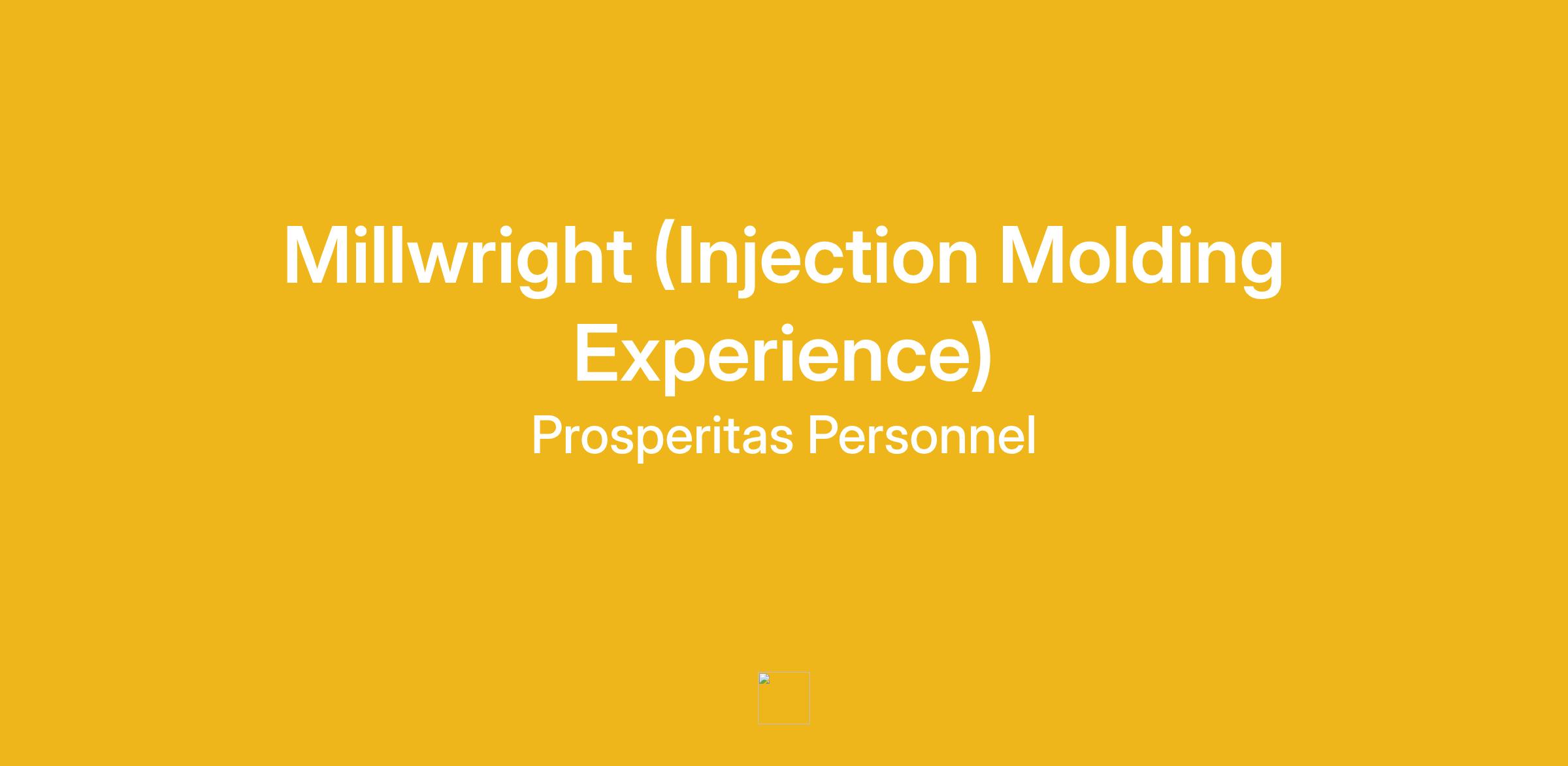 Millwright (Injection Molding Experience)

Prosperitas Personnel